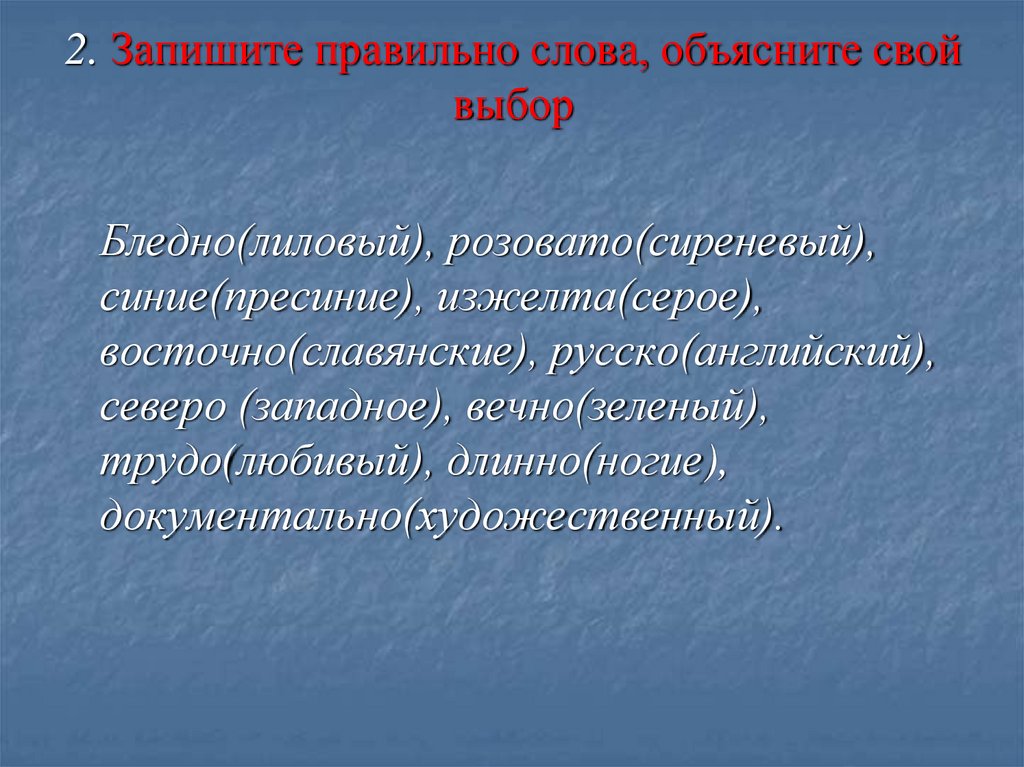 2. Запишите правильно слова, объясните свой выбор

Бледно(лиловый), розовато(сиреневый), синие(пресиние), изжелта(серое), восточно(славянские), русско(английский), северо (западное), вечно(зеленый), трудо(любивый), длинно(ногие), документально(художественный).